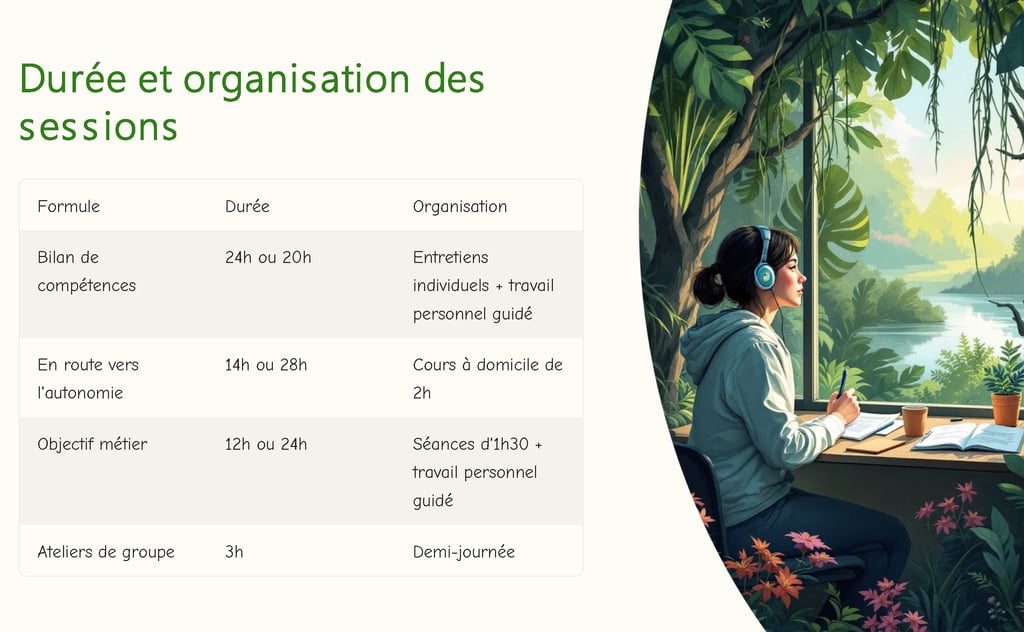 Durée et organisation des sessions

| Formule | Durée | Organisation |
|---|---|---|
| Bilan de compétences | 24h ou 20h | Entretiens individuels + travail personnel guidé |
| En route vers l'autonomie | 14h ou 28h | Cours à domicile de 2h |
| Objectif métier | 12h ou 24h | Séances d'1h30 + travail personnel guidé |
| Ateliers de groupe | 3h | Demi-journée |